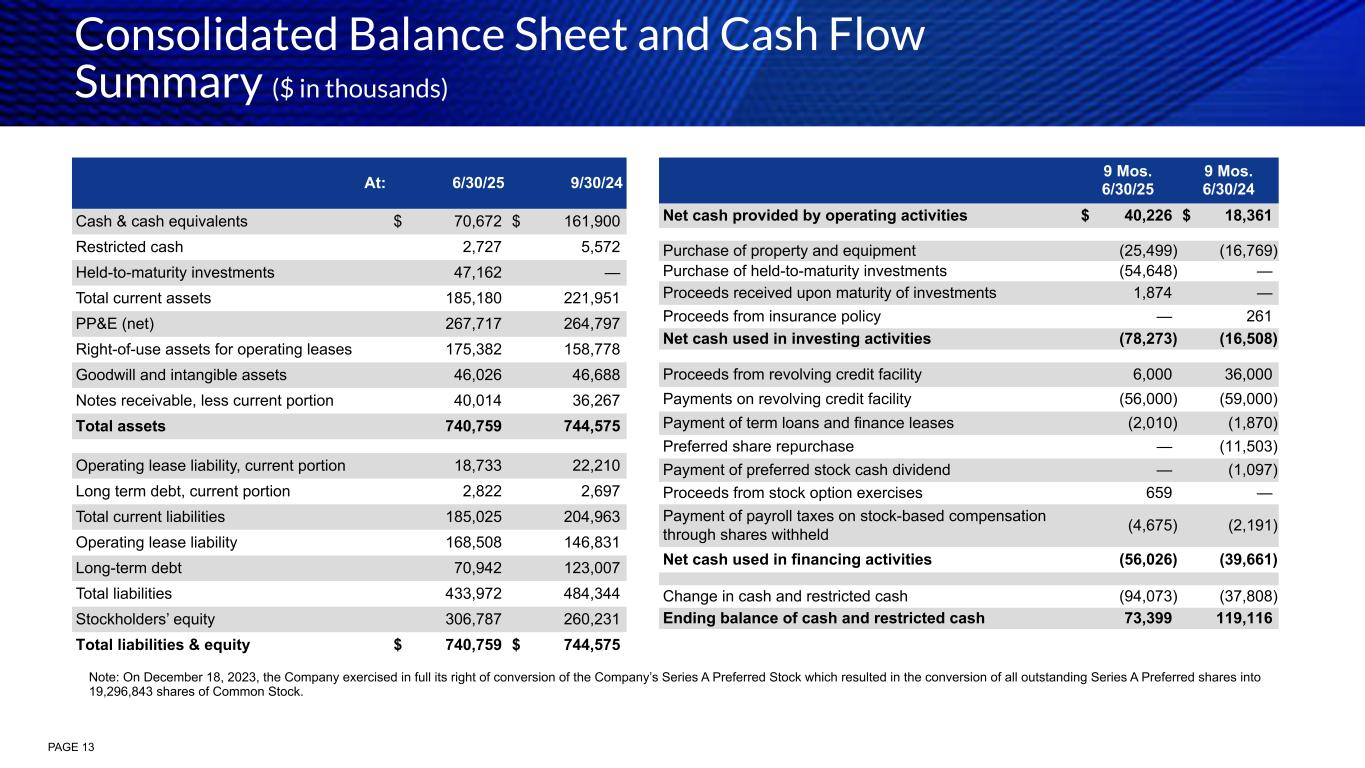 Consolidated Balance Sheet and Cash Flow Summary ($ in thousands)

| At: | 6/30/25 | 9/30/24 |
|---|---|---|
| Cash & cash equivalents | $ 70,672 | $ 161,900 |
| Restricted cash | 2,727 | 5,572 |
| Held-to-maturity investments | 47,162 | — |
| Total current assets | 185,180 | 221,951 |
| PP&E (net) | 267,717 | 264,797 |
| Right-of-use assets for operating leases | 175,382 | 158,778 |
| Goodwill and intangible assets | 46,026 | 46,688 |
| Notes receivable, less current portion | 40,014 | 36,267 |
| Total assets | 740,759 | 744,575 |
| Operating lease liability, current portion | 18,733 | 22,210 |
| Long term debt, current portion | 2,822 | 2,697 |
| Total current liabilities | 185,025 | 204,963 |
| Operating lease liability | 168,508 | 146,831 |
| Long-term debt | 70,942 | 123,007 |
| Total liabilities | 433,972 | 484,344 |
| Stockholders' equity | 306,787 | 260,231 |
| Total liabilities & equity | $ 740,759 | $ 744,575 |

| | 9 Mos. 6/30/25 | 9 Mos. 6/30/24 |
|---|---|---|
| Net cash provided by operating activities | $ 40,226 | $ 18,361 |
| Purchase of property and equipment | (25,499) | (16,769) |
| Purchase of held-to-maturity investments | (54,648) | — |
| Proceeds received upon maturity of investments | 1,874 | — |
| Proceeds from insurance policy | — | 261 |
| Net cash used in investing activities | (78,273) | (16,508) |
| Proceeds from revolving credit facility | 6,000 | 36,000 |
| Payments on revolving credit facility | (56,000) | (59,000) |
| Payment of term loans and finance leases | (2,010) | (1,870) |
| Preferred share repurchase | — | (11,503) |
| Payment of preferred stock cash dividend | — | (1,097) |
| Proceeds from stock option exercises | 659 | — |
| Payment of payroll taxes on stock-based compensation through shares withheld | (4,675) | (2,191) |
| Net cash used in financing activities | (56,026) | (39,661) |
| Change in cash and restricted cash | (94,073) | (37,808) |
| Ending balance of cash and restricted cash | 73,399 | 119,116 |

Note: On December 18, 2023, the Company exercised in full its right of conversion of the Company's Series A Preferred Stock which resulted in the conversion of all outstanding Series A Preferred shares into 19,296,843 shares of Common Stock.

PAGE 13